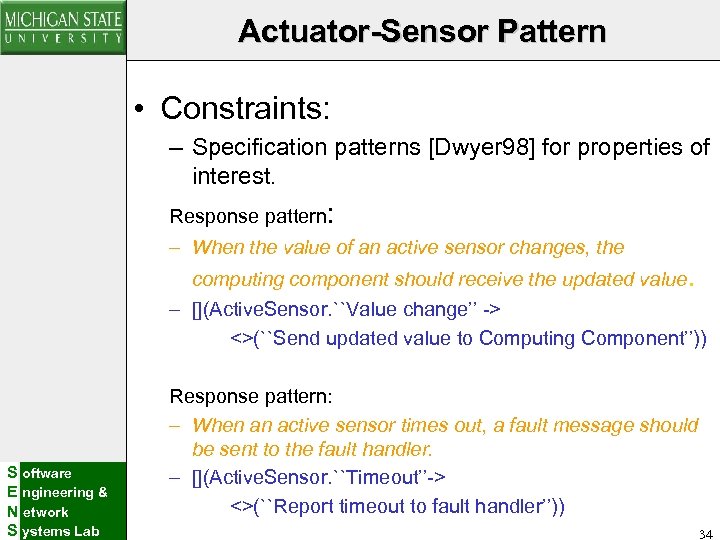 MICHIGAN STATE
UNIVERSITY

Actuator-Sensor Pattern

• Constraints:
– Specification patterns [Dwyer98] for properties of interest.

Response pattern:
– When the value of an active sensor changes, the computing component should receive the updated value.
– [](ActiveSensor.``Value change'' -> <>(``Send updated value to Computing Component''))

Response pattern:
– When an active sensor times out, a fault message should be sent to the fault handler.
– [](ActiveSensor.``Timeout''-> <>(``Report timeout to fault handler''))

Software
Engineering &
Network
Systems Lab

34